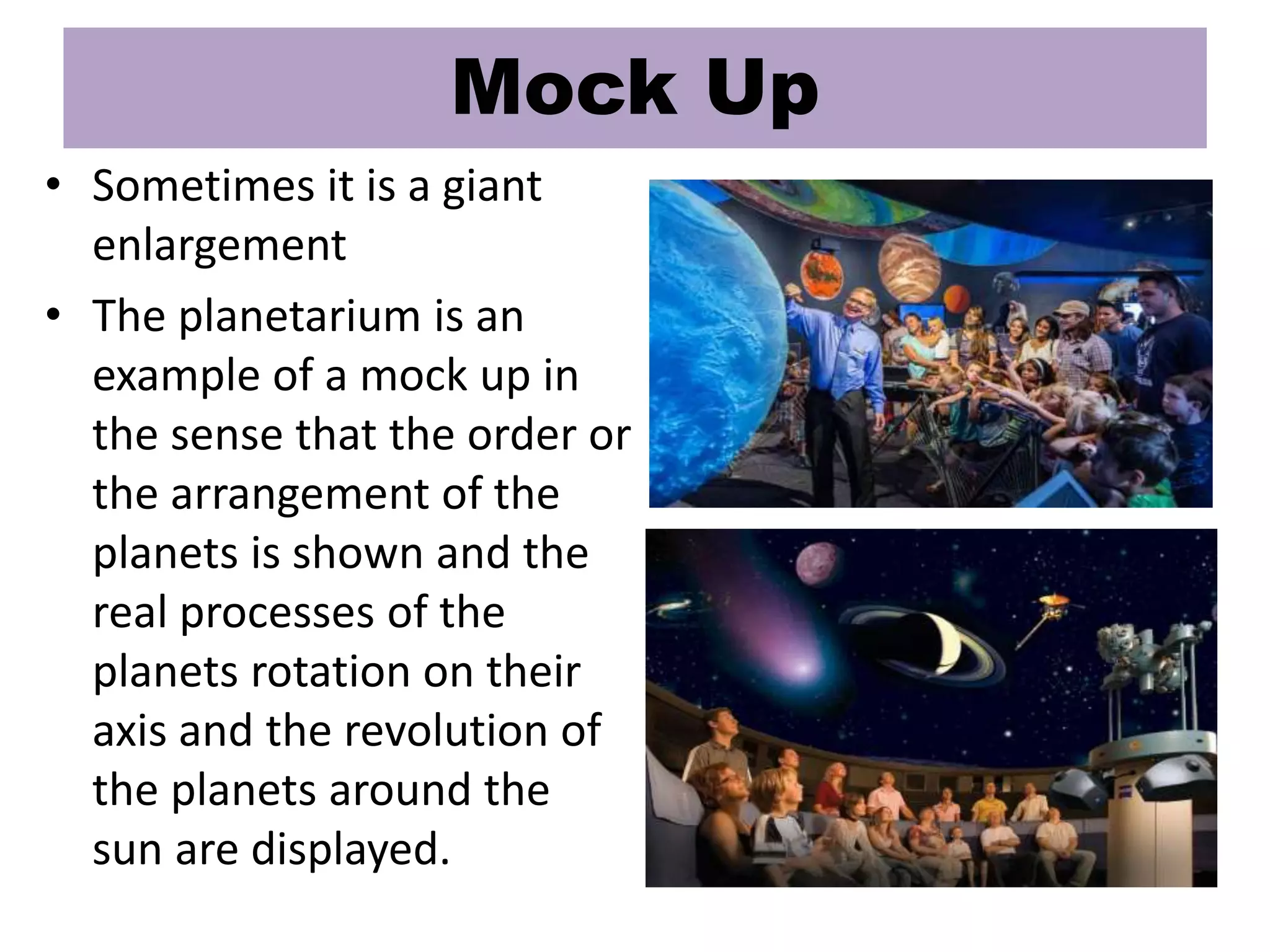 Mock Up

• Sometimes it is a giant enlargement
• The planetarium is an example of a mock up in the sense that the order or the arrangement of the planets is shown and the real processes of the planets rotation on their axis and the revolution of the planets around the sun are displayed.